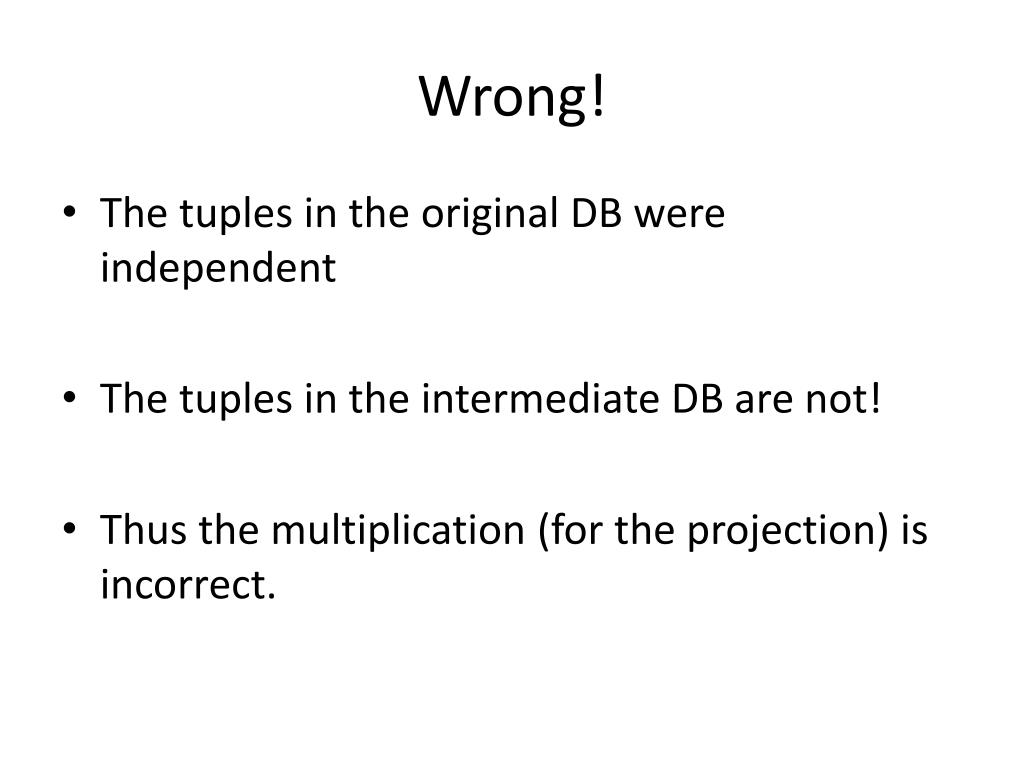 Wrong!

• The tuples in the original DB were independent

• The tuples in the intermediate DB are not!

• Thus the multiplication (for the projection) is incorrect.